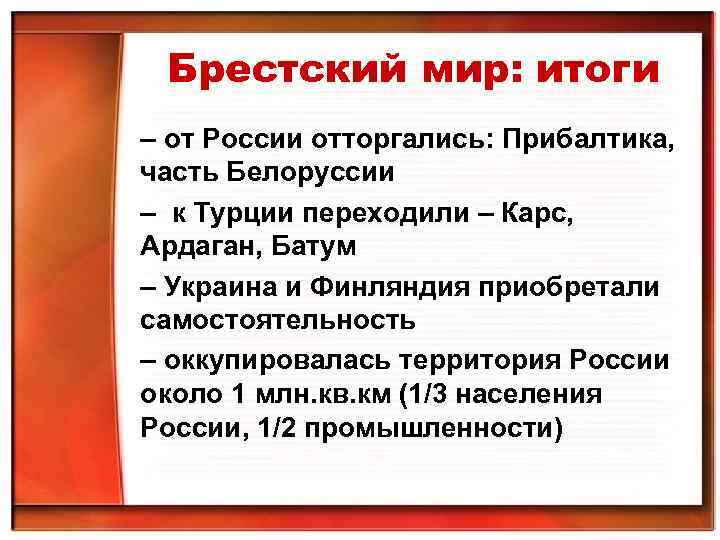 Брестский мир: итоги

– от России отторгались: Прибалтика, часть Белоруссии

– к Турции переходили – Карс, Ардаган, Батум

– Украина и Финляндия приобретали самостоятельность

– оккупировалась территория России около 1 млн.кв.км (1/3 населения России, 1/2 промышленности)